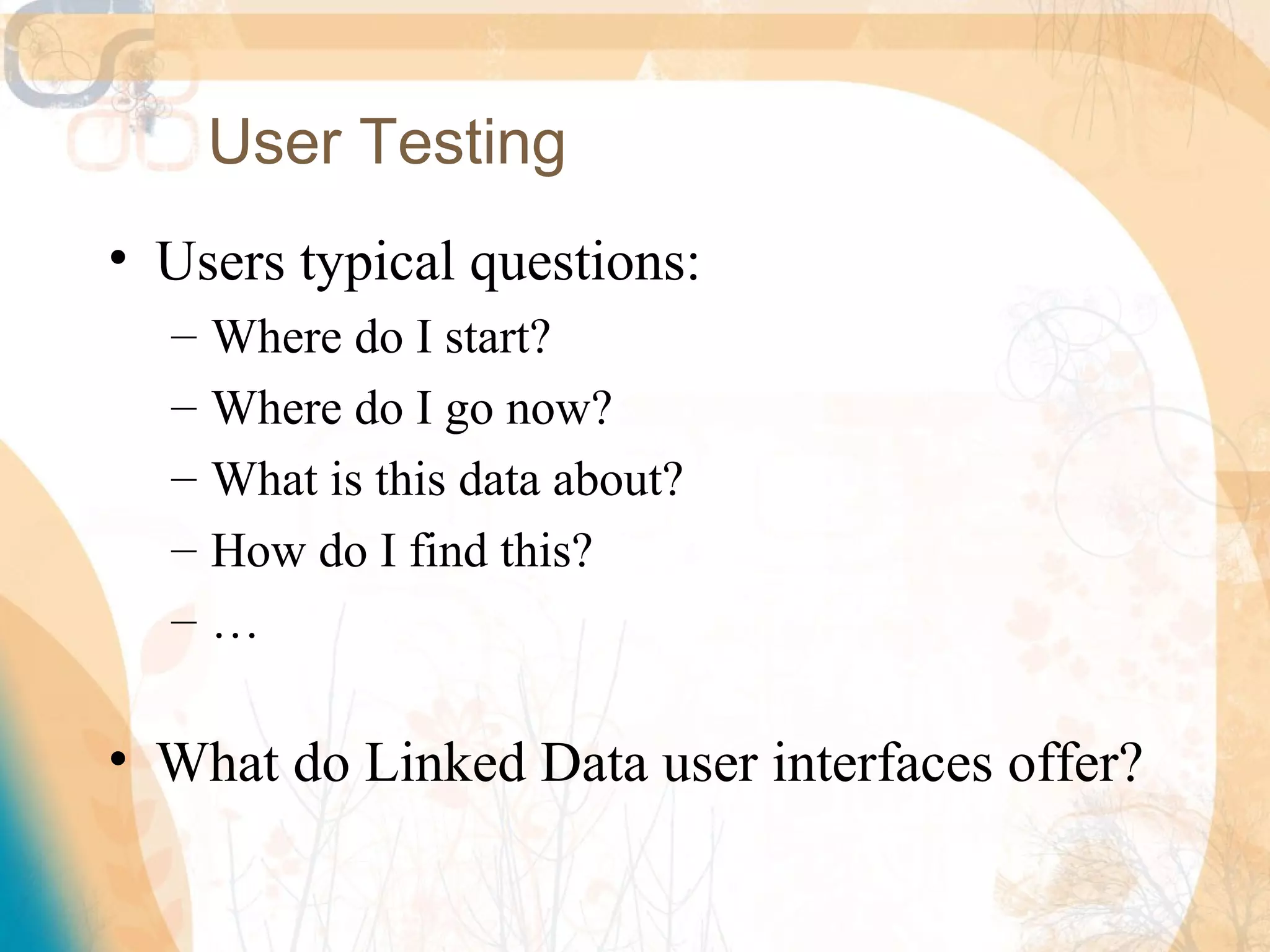 User Testing

• Users typical questions:
 – Where do I start?
 – Where do I go now?
 – What is this data about?
 – How do I find this?
 – …

• What do Linked Data user interfaces offer?